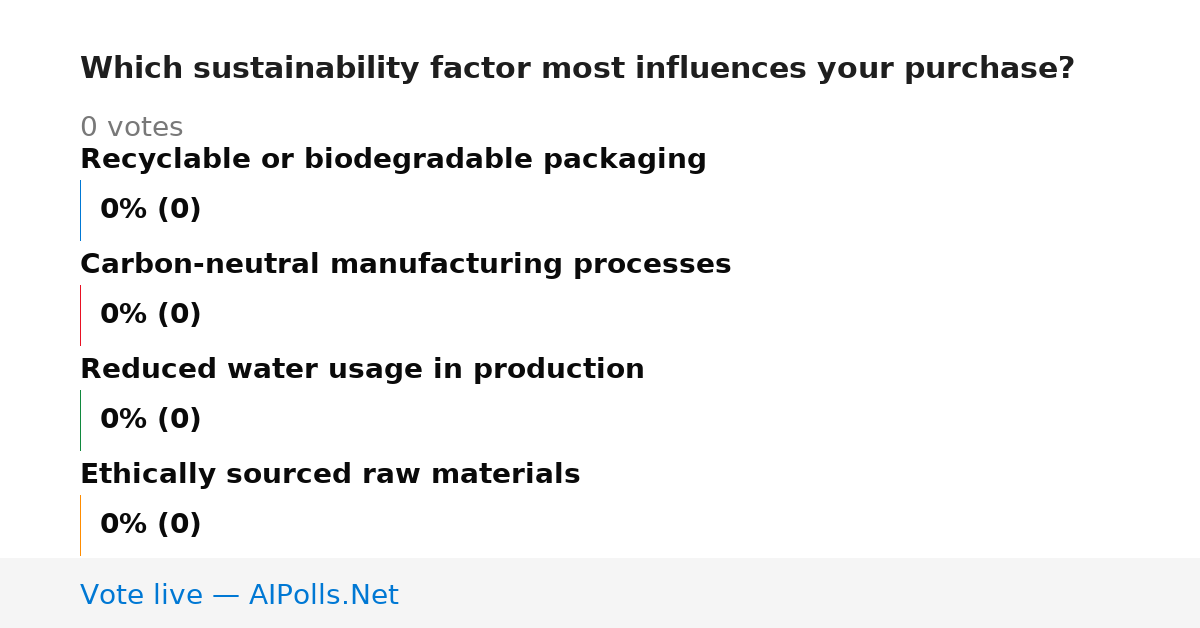 Which sustainability factor most influences your purchase?

0 votes

Recyclable or biodegradable packaging

0% (0)

Carbon-neutral manufacturing processes

0% (0)

Reduced water usage in production

0% (0)

Ethically sourced raw materials

0% (0)

Vote live — AIPolls.Net